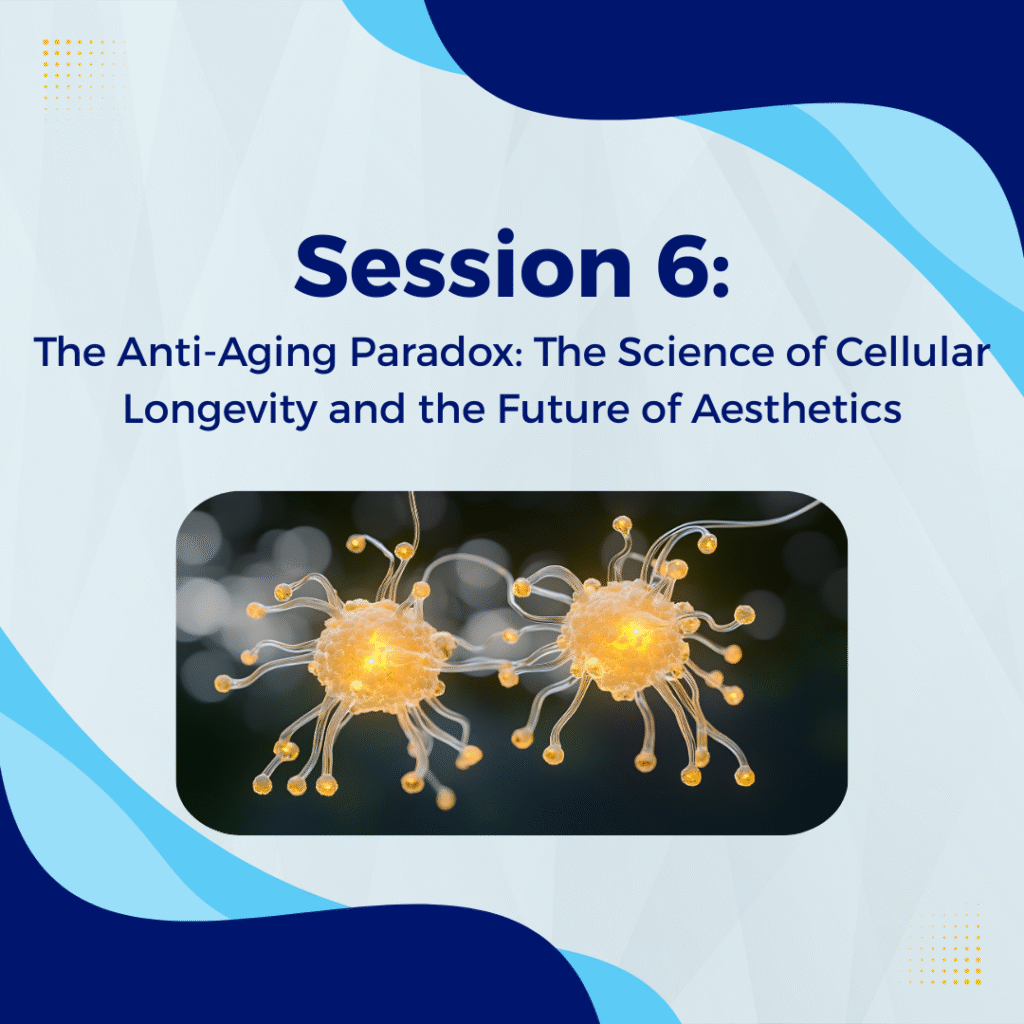 Session 6:

The Anti-Aging Paradox: The Science of Cellular Longevity and the Future of Aesthetics